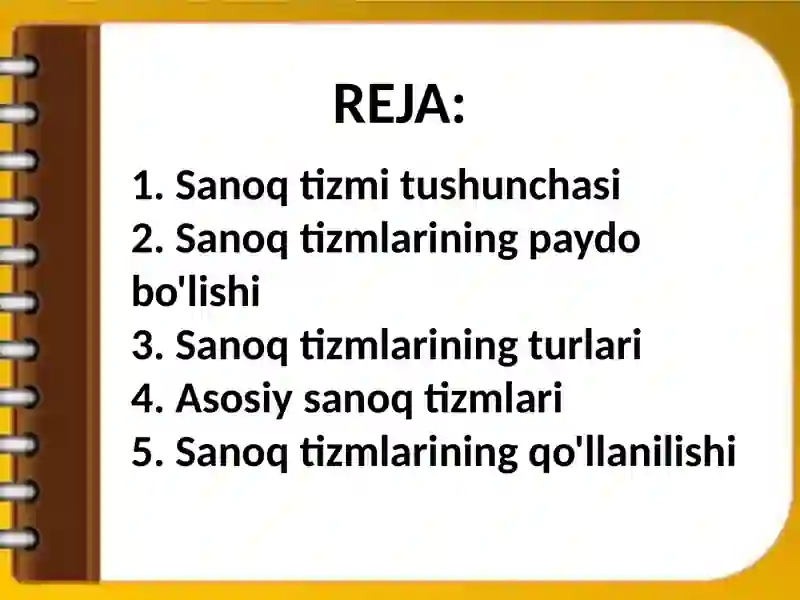 REJA:

1. Sanoq tizmi tushunchasi
2. Sanoq tizmlarining paydo bo'lishi
3. Sanoq tizmlarining turlari
4. Asosiy sanoq tizmlari
5. Sanoq tizmlarining qo'llanilishi